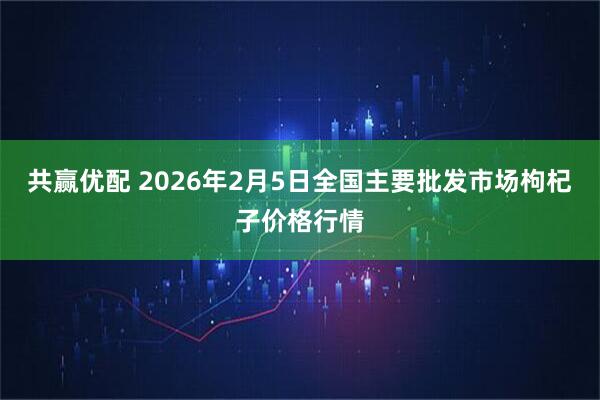 共赢优配 2026年2月5日全国主要批发市场枸杞子价格行情